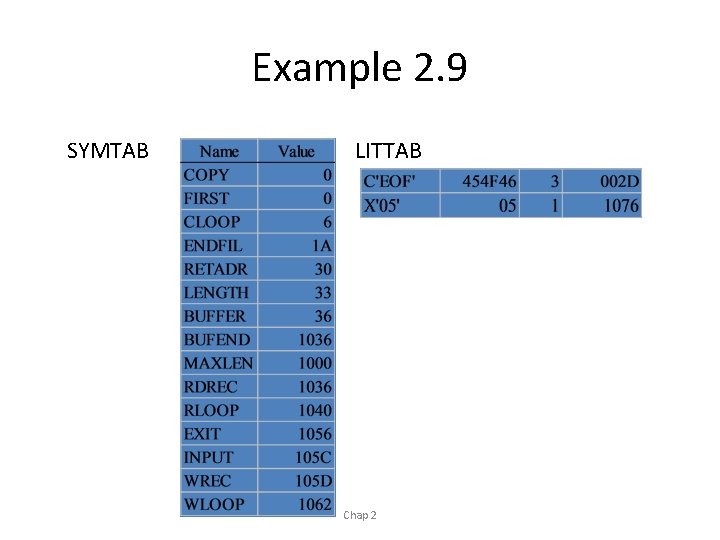 Example 2.9

SYMTAB

| Name | Value |
|---|---|
| COPY | 0 |
| FIRST | 0 |
| CLOOP | 6 |
| ENDFIL | 1A |
| RETADR | 30 |
| LENGTH | 33 |
| BUFFER | 36 |
| BUFEND | 1036 |
| MAXLEN | 1000 |
| RDREC | 1036 |
| RLOOP | 1040 |
| EXIT | 1056 |
| INPUT | 105C |
| WREC | 105D |
| WLOOP | 1062 |

LITTAB

| C'EOF' | 454F46 | 3 | 002D |
|---|---|---|---|
| X'05' | 05 | 1 | 1076 |

Chap 2